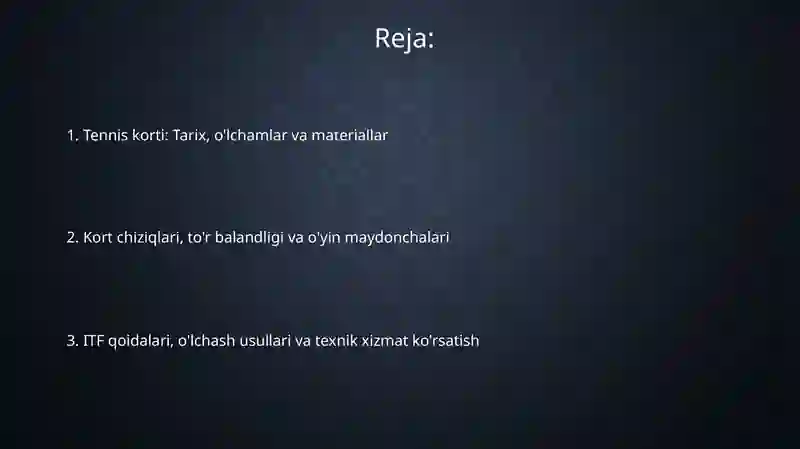 Reja:

1. Tennis korti: Tarix, o'lchamlar va materiallar

2. Kort chiziqlari, to'r balandligi va o'yin maydonchalari

3. ITF qoidalari, o'lchash usullari va texnik xizmat ko'rsatish